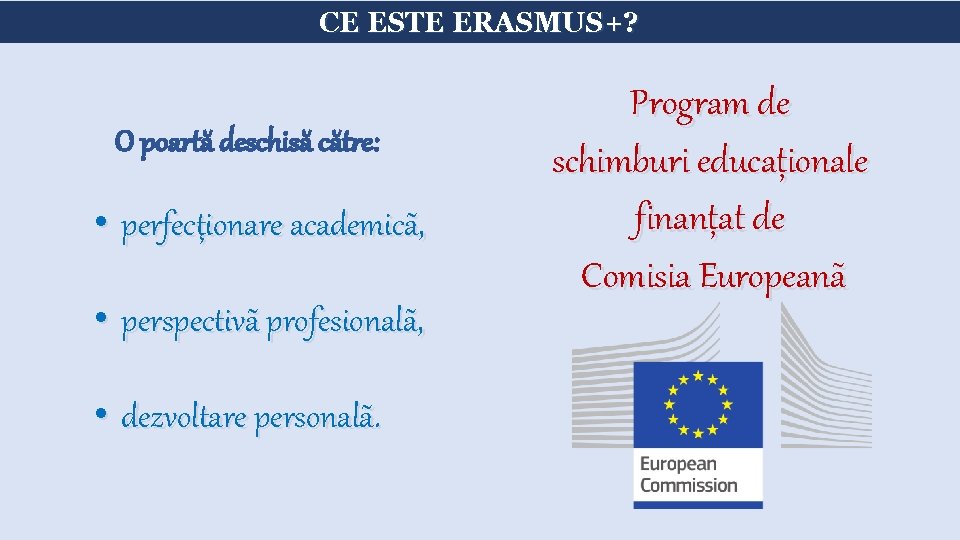 CE ESTE ERASMUS+?

O poartă deschisă către:

• perfecționare academică,

• perspectivă profesională,

• dezvoltare personală.

Program de schimburi educaționale finanțat de Comisia Europeană

European Commission